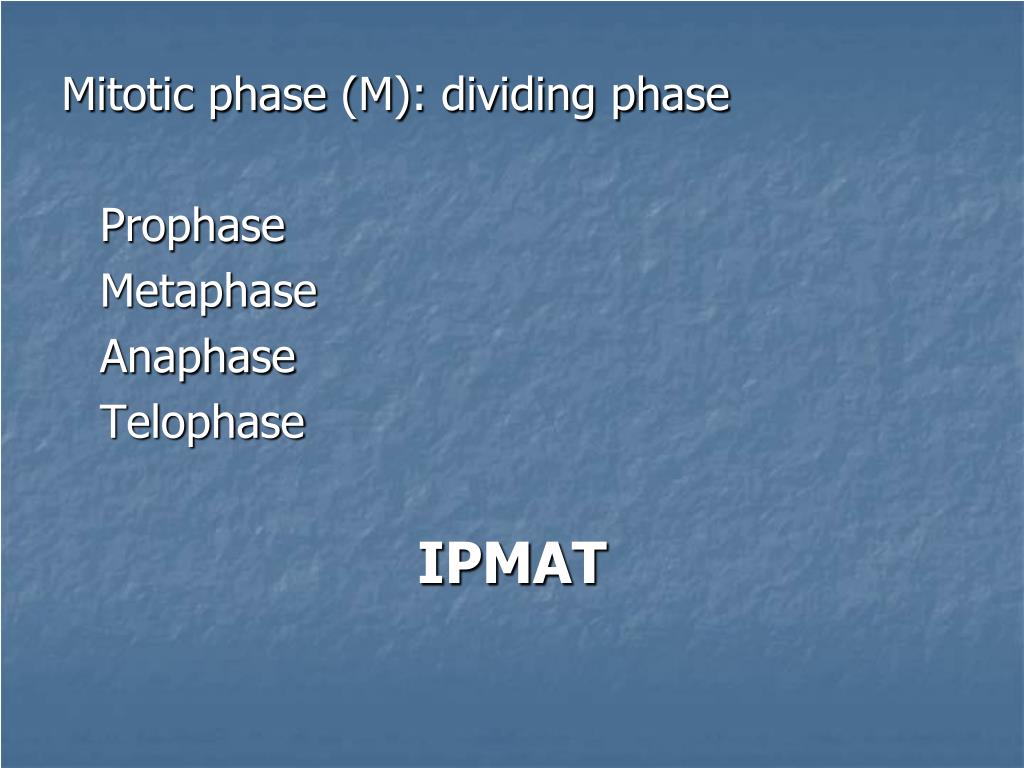 Mitotic phase (M): dividing phase

Prophase
Metaphase
Anaphase
Telophase

IPMAT